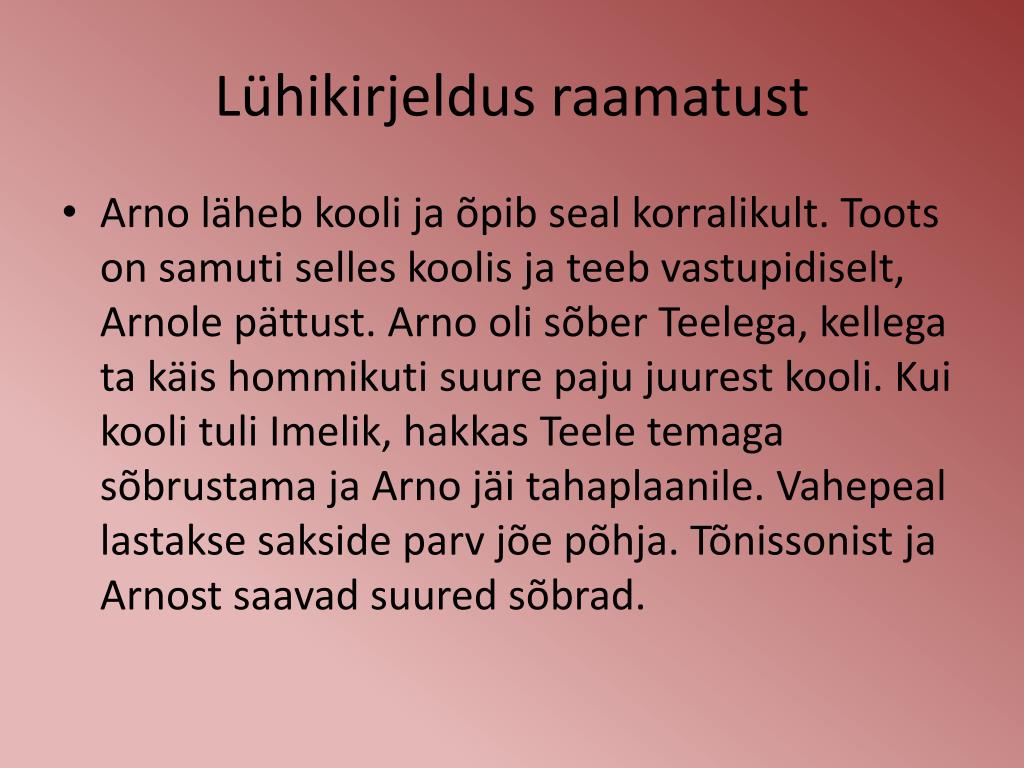 Lühikirjeldus raamatust

• Arno läheb kooli ja õpib seal korralikult. Toots on samuti selles koolis ja teeb vastupidiselt, Arnole pättust. Arno oli sõber Teelega, kellega ta käis hommikuti suure paju juurest kooli. Kui kooli tuli Imelik, hakkas Teele temaga sõbrustama ja Arno jäi tahaplaanile. Vahepeal lastakse sakside parv jõe põhja. Tõnissonist ja Arnost saavad suured sõbrad.